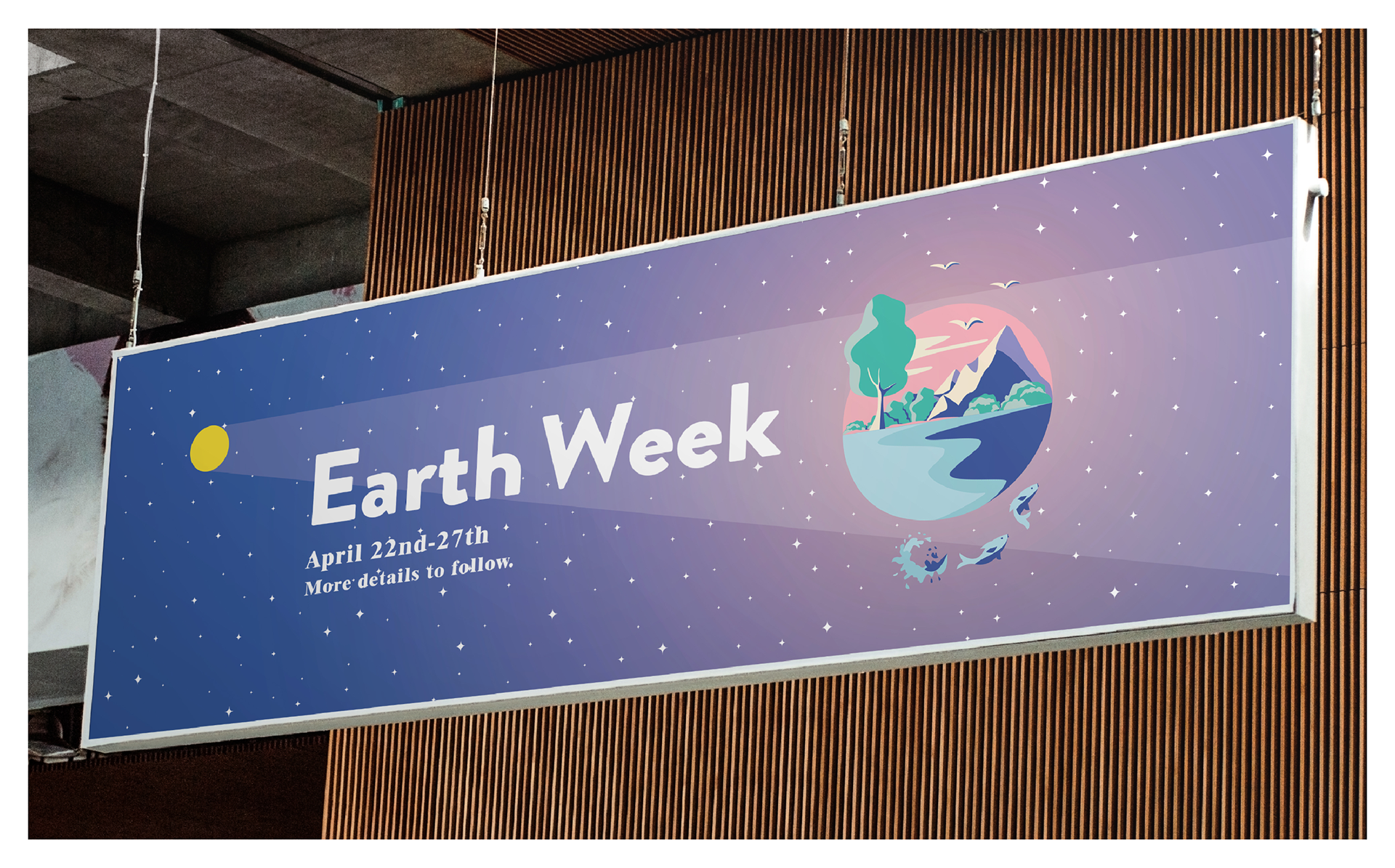 Earth Week

April 22nd-27th
More details to follow.